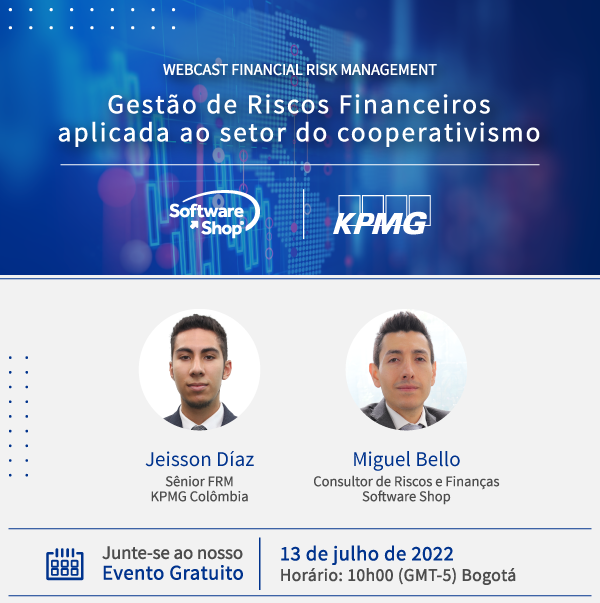 WEBCAST FINANCIAL RISK MANAGEMENT

Gestão de Riscos Financeiros aplicada ao setor do cooperativismo

Software Shop

KPMG

Jeisson Díaz
Sênior FRM
KPMG Colômbia

Miguel Bello
Consultor de Riscos e Finanças
Software Shop

Junte-se ao nosso
Evento Gratuito

13 de julho de 2022
Horário: 10h00 (GMT-5) Bogotá